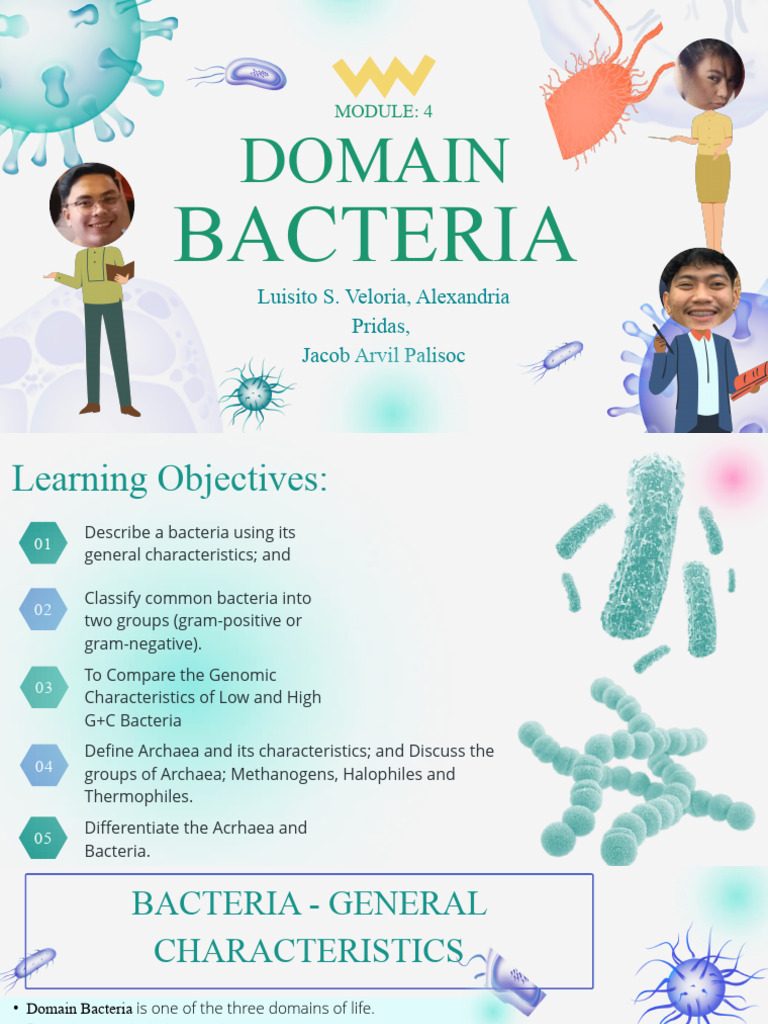 MODULE: 4

DOMAIN BACTERIA

Luisito S. Veloria, Alexandria Pridas,
Jacob Arvil Palisoc

Learning Objectives:

01 Describe a bacteria using its general characteristics; and

02 Classify common bacteria into two groups (gram-positive or gram-negative).

03 To Compare the Genomic Characteristics of Low and High G+C Bacteria

04 Define Archaea and its characteristics; and Discuss the groups of Archaea; Methanogens, Halophiles and Thermophiles.

05 Differentiate the Acrhaea and Bacteria.

BACTERIA - GENERAL CHARACTERISTICS

• Domain Bacteria is one of the three domains of life.